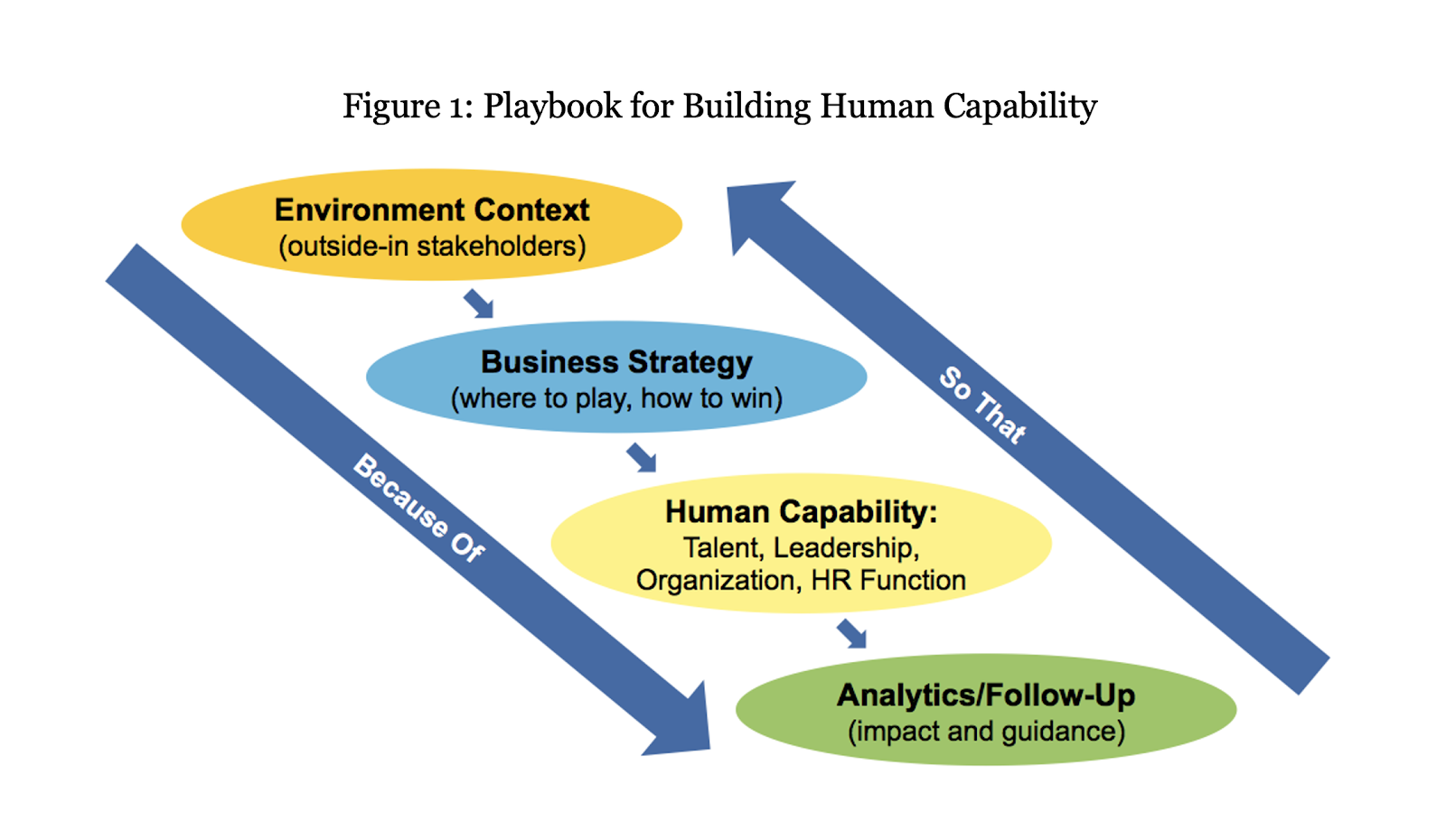 Figure 1: Playbook for Building Human Capability

Environment Context
(outside-in stakeholders)

Business Strategy
(where to play, how to win)

Human Capability:
Talent, Leadership,
Organization, HR Function

Analytics/Follow-Up
(impact and guidance)

Because Of

So That